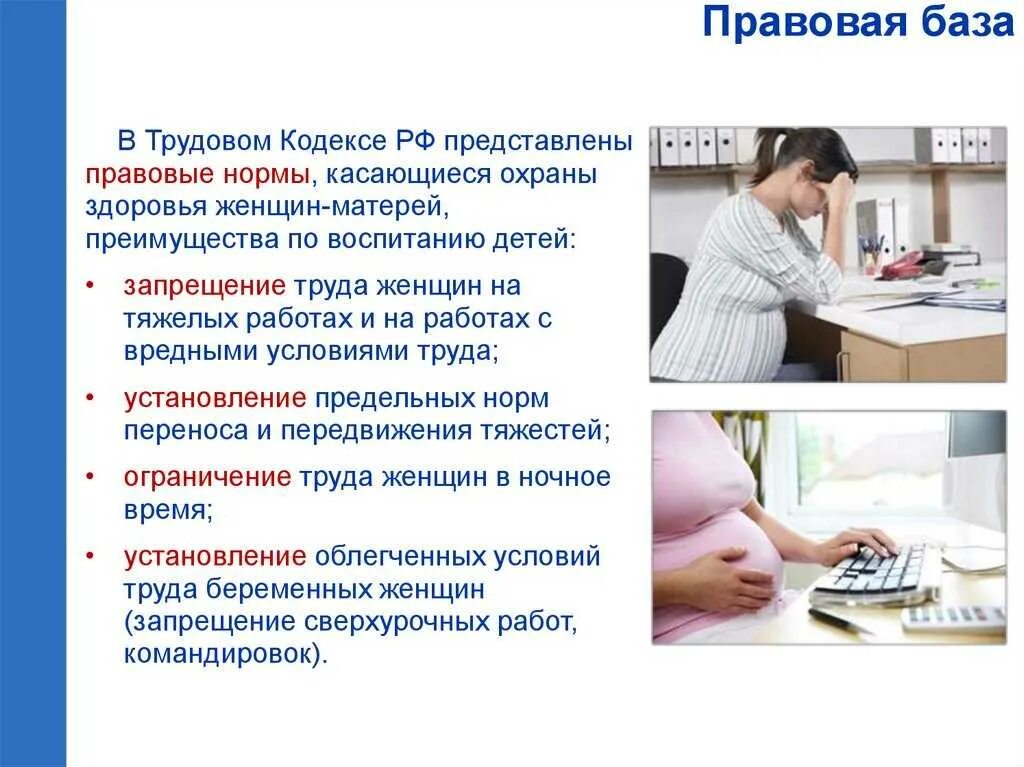 Правовая база

В Трудовом Кодексе РФ представлены правовые нормы, касающиеся охраны здоровья женщин-матерей, преимущества по воспитанию детей:

• запрещение труда женщин на тяжелых работах и на работах с вредными условиями труда;
• установление предельных норм переноса и передвижения тяжестей;
• ограничение труда женщин в ночное время;
• установление облегченных условий труда беременных женщин (запрещение сверхурочных работ, командировок).